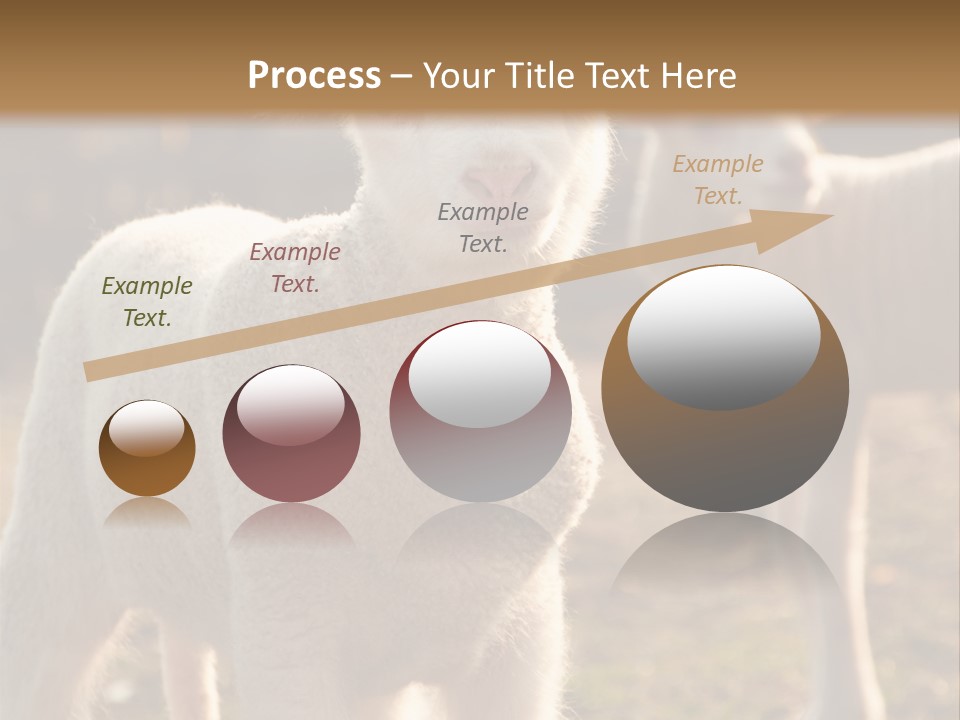 Process – Your Title Text Here

Example Text.

Example Text.

Example Text.

Example Text.